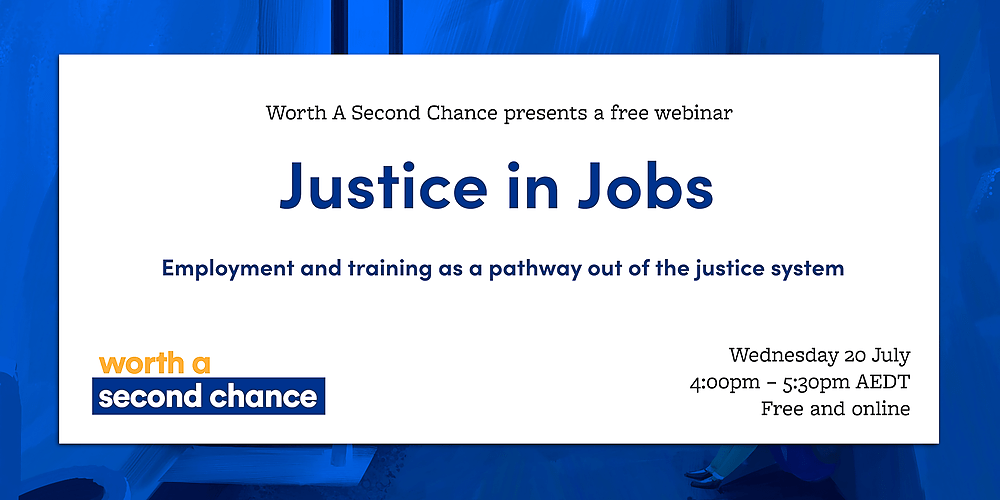 Worth A Second Chance presents a free webinar

Justice in Jobs

Employment and training as a pathway out of the justice system

worth a
second chance

Wednesday 20 July
4:00pm – 5:30pm AEDT
Free and online